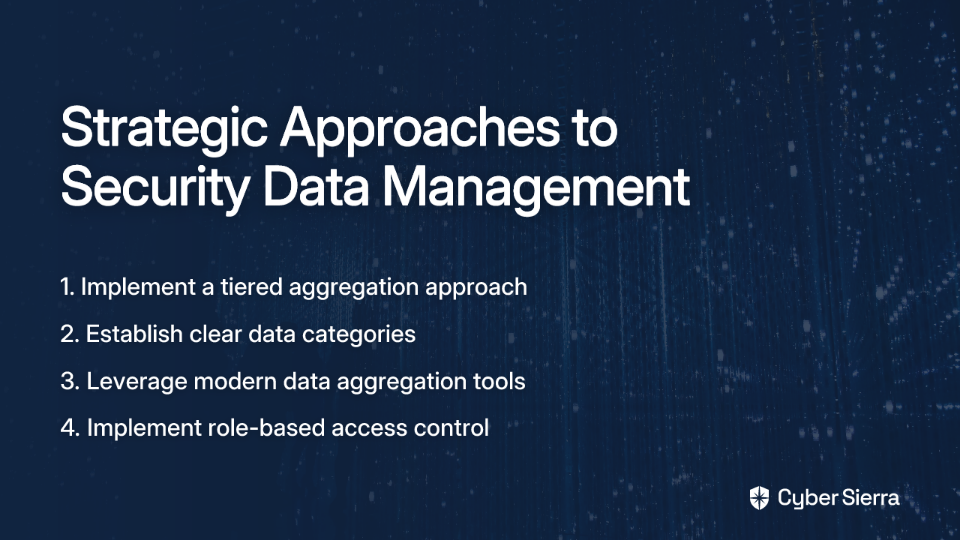 Strategic Approaches to Security Data Management

1. Implement a tiered aggregation approach

2. Establish clear data categories

3. Leverage modern data aggregation tools

4. Implement role-based access control

Cyber Sierra